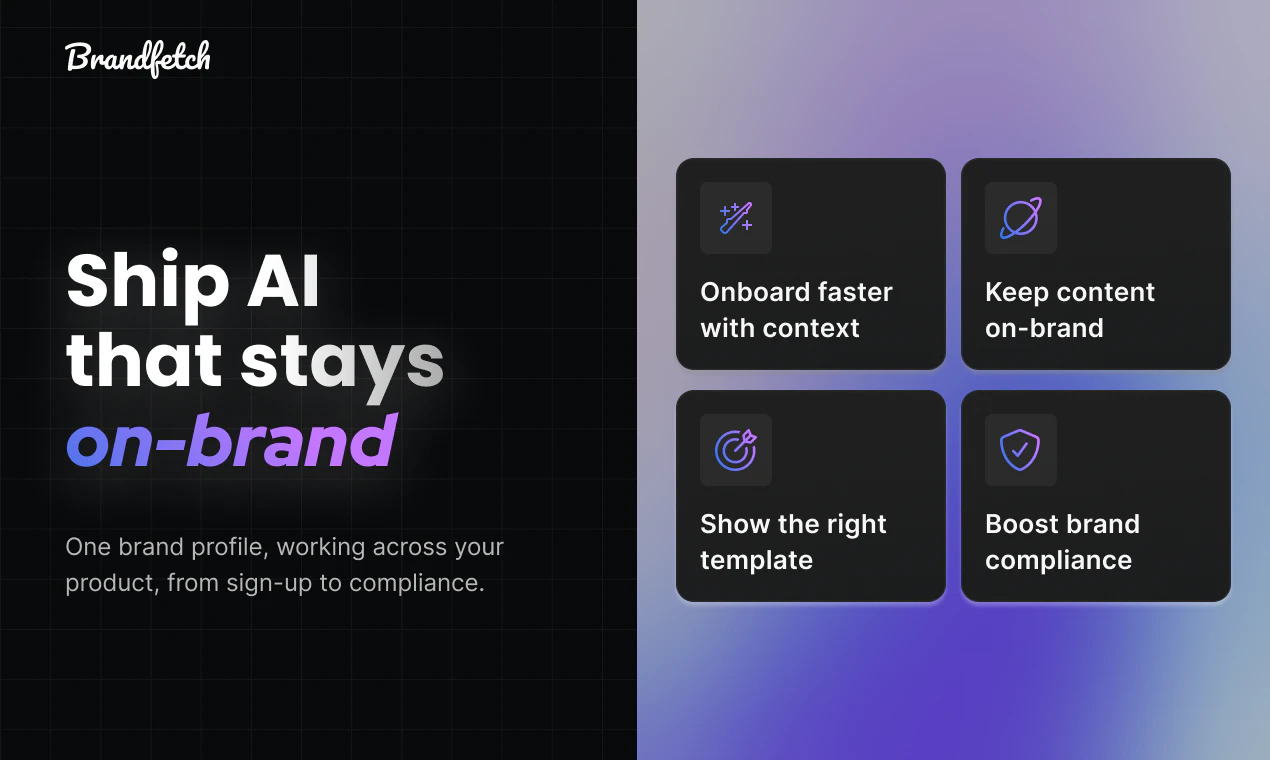 Brandfetch

Ship AI that stays on-brand

One brand profile, working across your product, from sign-up to compliance.

Onboard faster with context

Keep content on-brand

Show the right template

Boost brand compliance